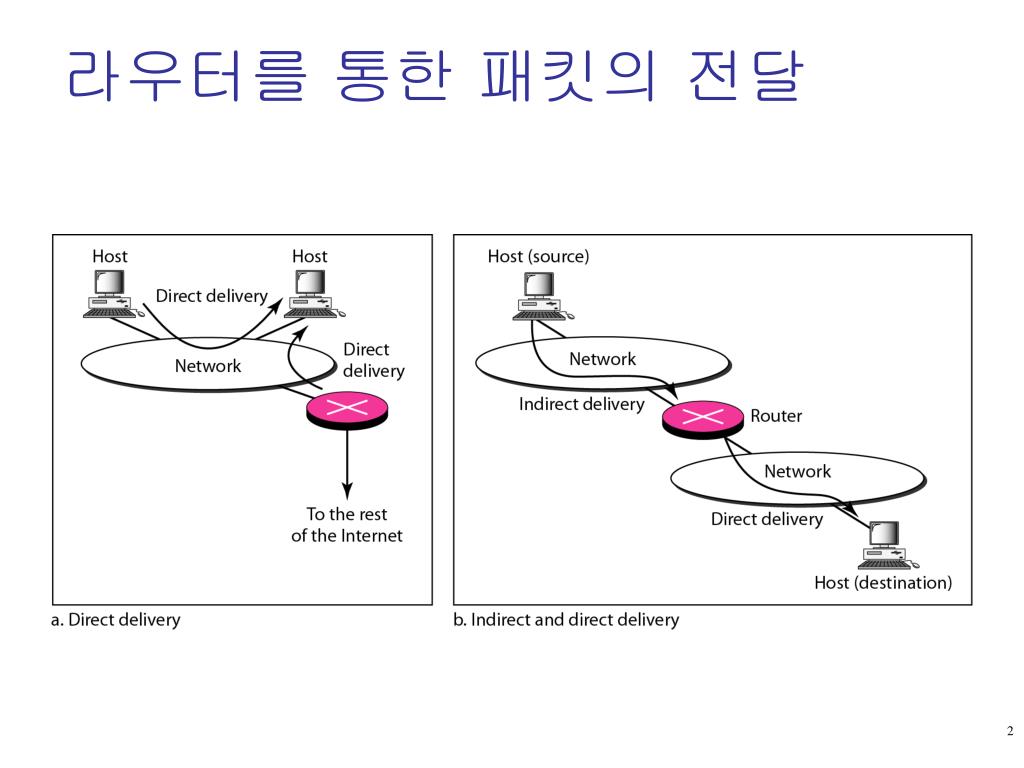 라우터를 통한 패킷의 전달

Host

Host

Direct delivery

Network

Direct delivery

To the rest of the Internet

a. Direct delivery

Host (source)

Network

Indirect delivery

Router

Network

Direct delivery

Host (destination)

b. Indirect and direct delivery

2